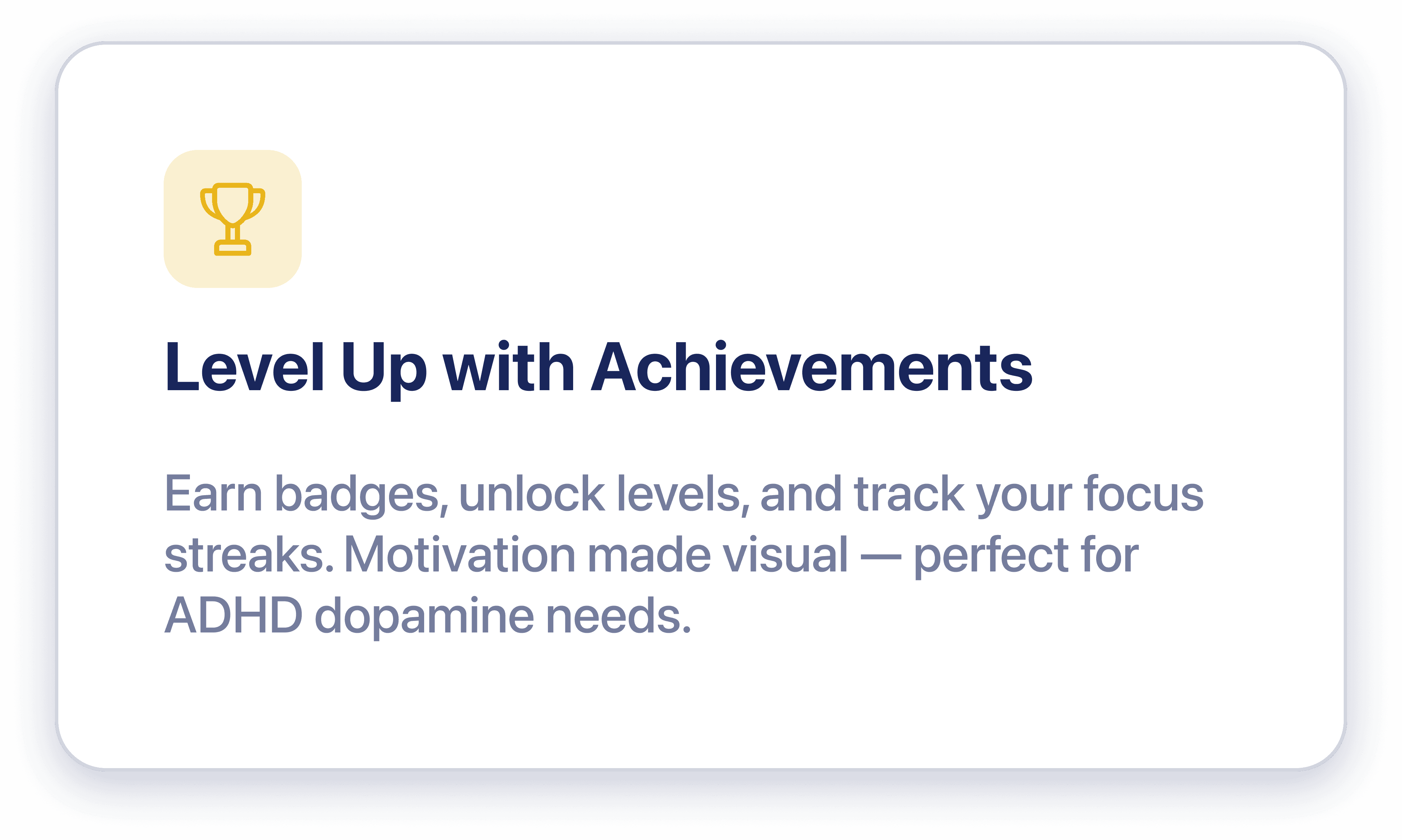 Level Up with Achievements

Earn badges, unlock levels, and track your focus streaks. Motivation made visual — perfect for ADHD dopamine needs.